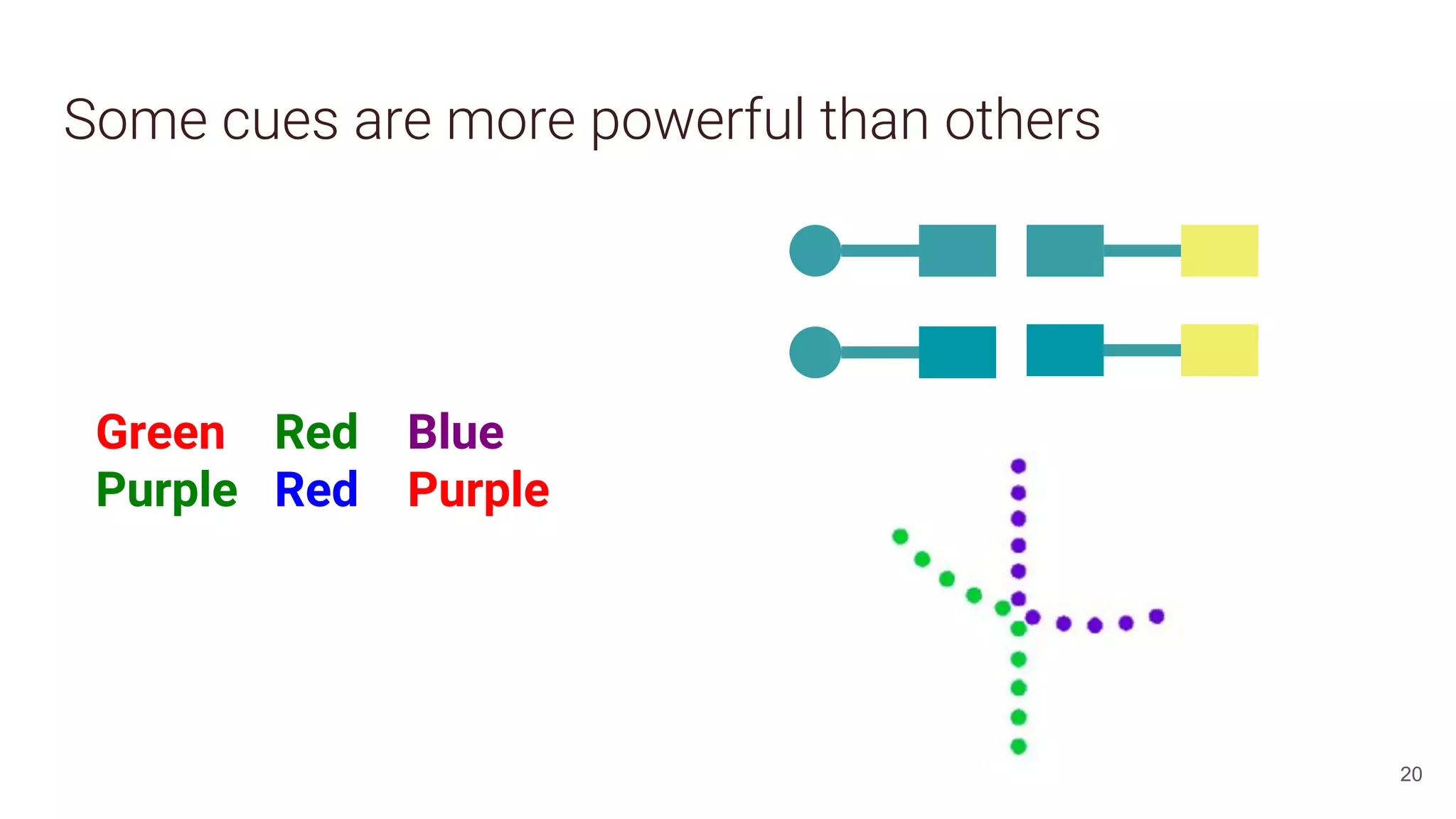 Some cues are more powerful than others

Green Red Blue
Purple Red Purple

20